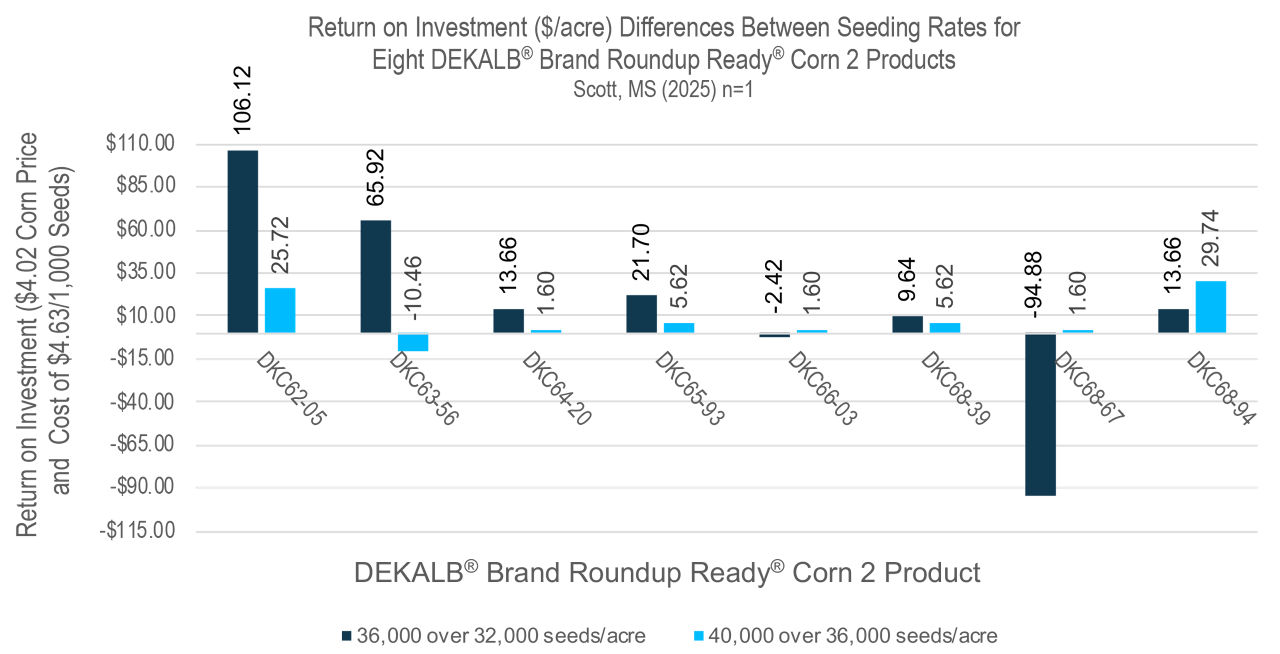 Return on Investment ($/acre) Differences Between Seeding Rates for Eight DEKALB® Brand Roundup Ready® Corn 2 Products
Scott, MS (2025) n=1

Return on Investment ($4.02 Corn Price and Cost of $4.63/1,000 Seeds)

$110.00
$85.00
$60.00
$35.00
$10.00
-$15.00
-$40.00
-$65.00
-$90.00
-$115.00

106.12
25.72
65.92
-10.46
13.66
1.60
21.70
5.62
-2.42
1.60
9.64
5.62
-94.88
1.60
13.66
29.74

DKC62-05
DKC63-56
DKC64-20
DKC65-93
DKC66-03
DKC68-39
DKC68-67
DKC68-94

DEKALB® Brand Roundup Ready® Corn 2 Product

36,000 over 32,000 seeds/acre
40,000 over 36,000 seeds/acre